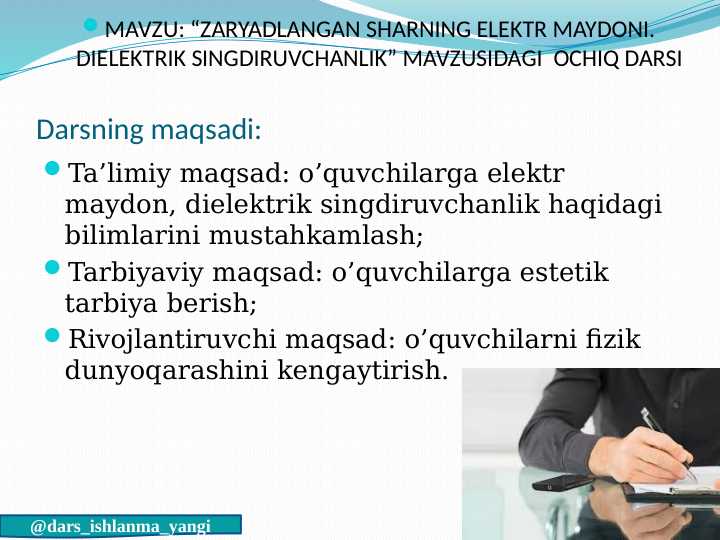 MAVZU: “ZARYADLANGAN SHARNING ELEKTR MAYDONI. DIELEKTRIK SINGDIRUVCHANLIK” MAVZUSIDAGI OCHIQ DARSI

Darsning maqsadi:

Ta’limiy maqsad: o’quvchilarga elektr maydon, dielektrik singdiruvchanlik haqidagi bilimlarini mustahkamlash;

Tarbiyaviy maqsad: o’quvchilarga estetik tarbiya berish;

Rivojlantiruvchi maqsad: o’quvchilarni fizik dunyoqarashini kengaytirish.

@dars_ishlanma_yangi